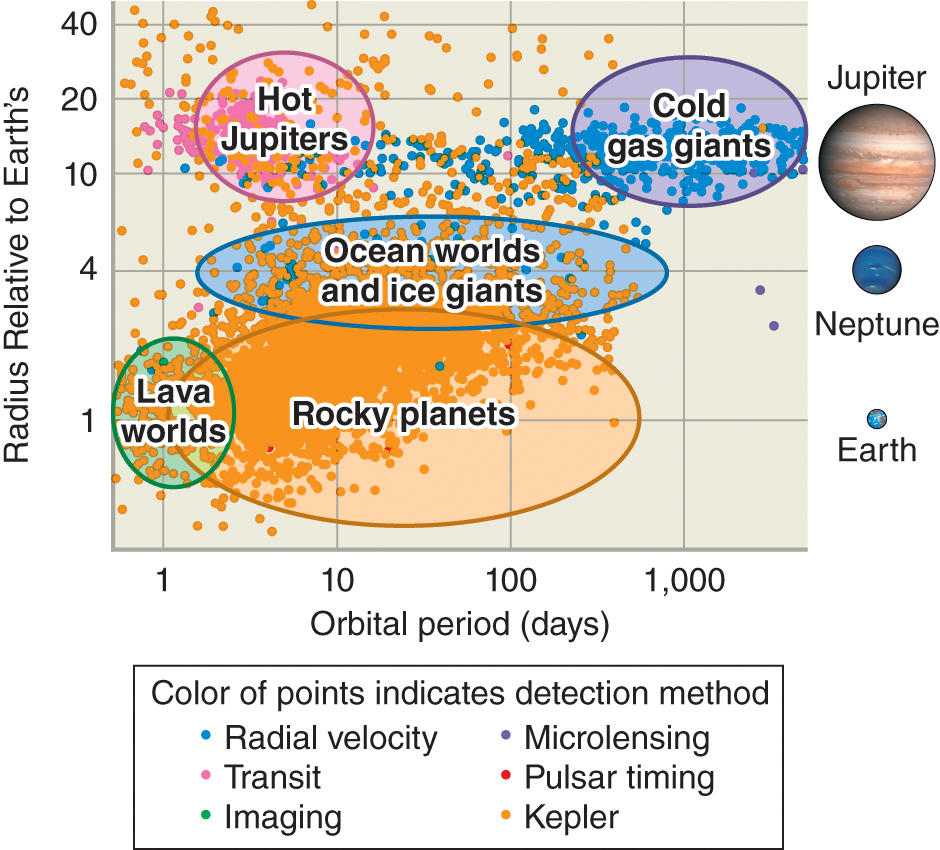 Radius Relative to Earth's

40
20
10
4
1

Hot Jupiters

Cold gas giants

Ocean worlds and ice giants

Lava worlds

Rocky planets

Jupiter

Neptune

Earth

1
10
100
1,000

Orbital period (days)

Color of points indicates detection method
Radial velocity
Transit
Imaging
Microlensing
Pulsar timing
Kepler